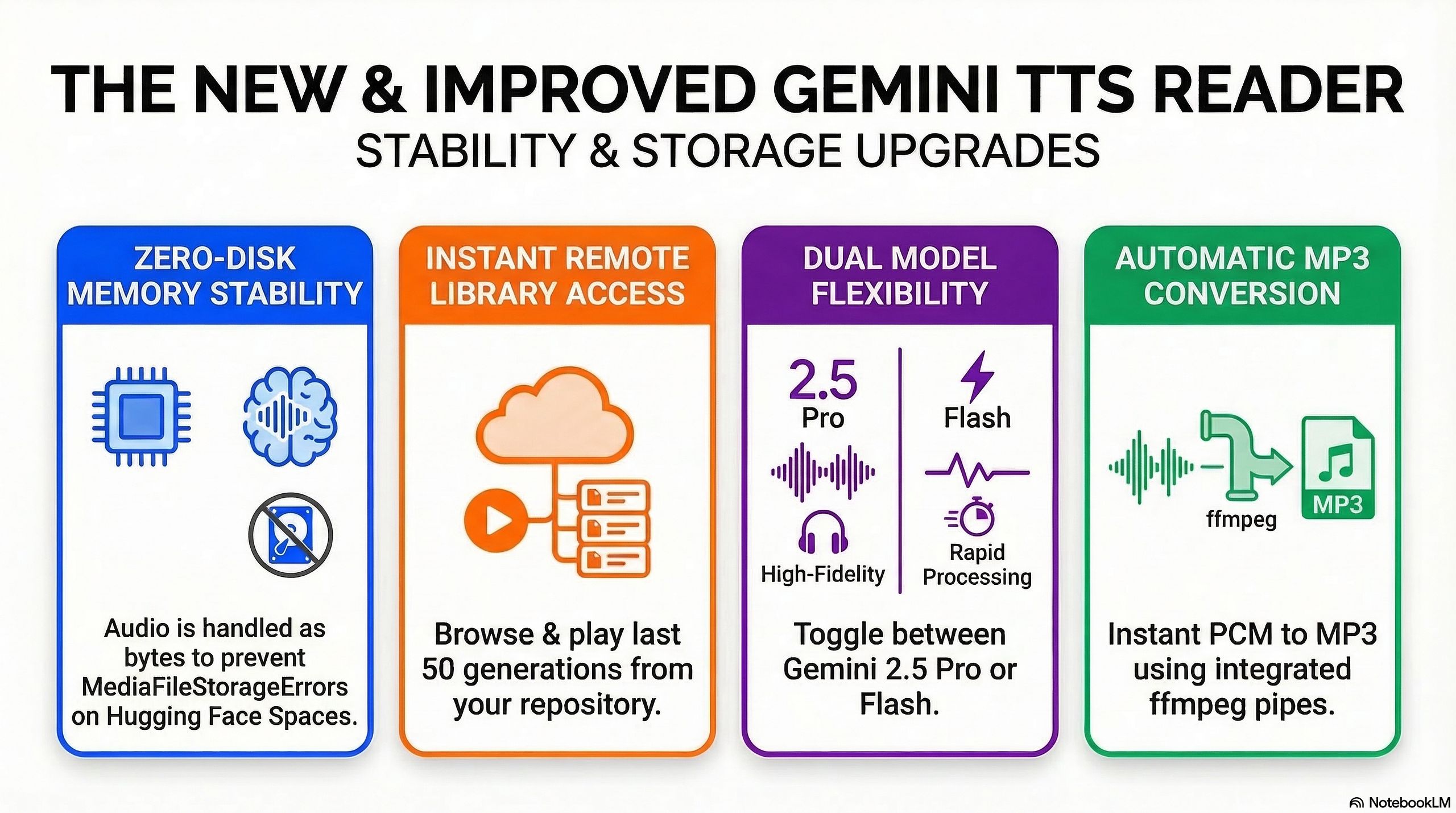 THE NEW & IMPROVED GEMINI TTS READER

STABILITY & STORAGE UPGRADES

ZERO-DISK MEMORY STABILITY

Audio is handled as bytes to prevent MediaFileStorageErrors on Hugging Face Spaces.

INSTANT REMOTE LIBRARY ACCESS

Browse & play last 50 generations from your repository.

DUAL MODEL FLEXIBILITY

2.5
Pro

High-Fidelity

Flash

Rapid Processing

Toggle between Gemini 2.5 Pro or Flash.

AUTOMATIC MP3 CONVERSION

ffmpeg

MP3

Instant PCM to MP3 using integrated ffmpeg pipes.

NotebookLM